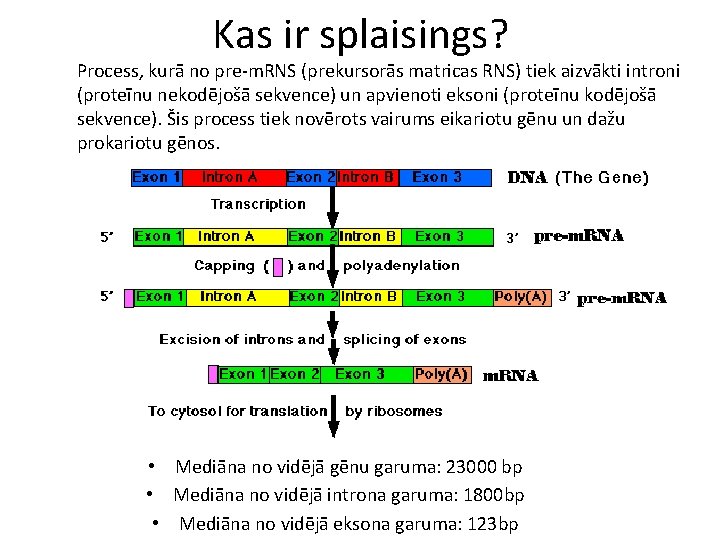 Kas ir splaisings?

Process, kurā no pre-mRNS (prekursorās matricas RNS) tiek aizvākti introni (proteīnu nekodējošā sekvence) un apvienoti eksoni (proteīnu kodējošā sekvence). Šis process tiek novērots vairums eikariotu gēnu un dažu prokariotu gēnos.

Exon 1 Intron A Exon 2 Intron B Exon 3 DNA (The Gene)

Transcription

5' Exon 1 Intron A Exon 2 Intron B Exon 3 3' pre-mRNA

Capping ( ) and polyadenylation

5' Exon 1 Intron A Exon 2 Intron B Exon 3 Poly(A) 3' pre-mRNA

Excision of introns and splicing of exons

Exon 1 Exon 2 Exon 3 Poly(A) mRNA

To cytosol for translation by ribosomes

• Mediāna no vidējā gēnu garuma: 23000 bp
• Mediāna no vidējā introna garuma: 1800bp
• Mediāna no vidējā eksona garuma: 123bp